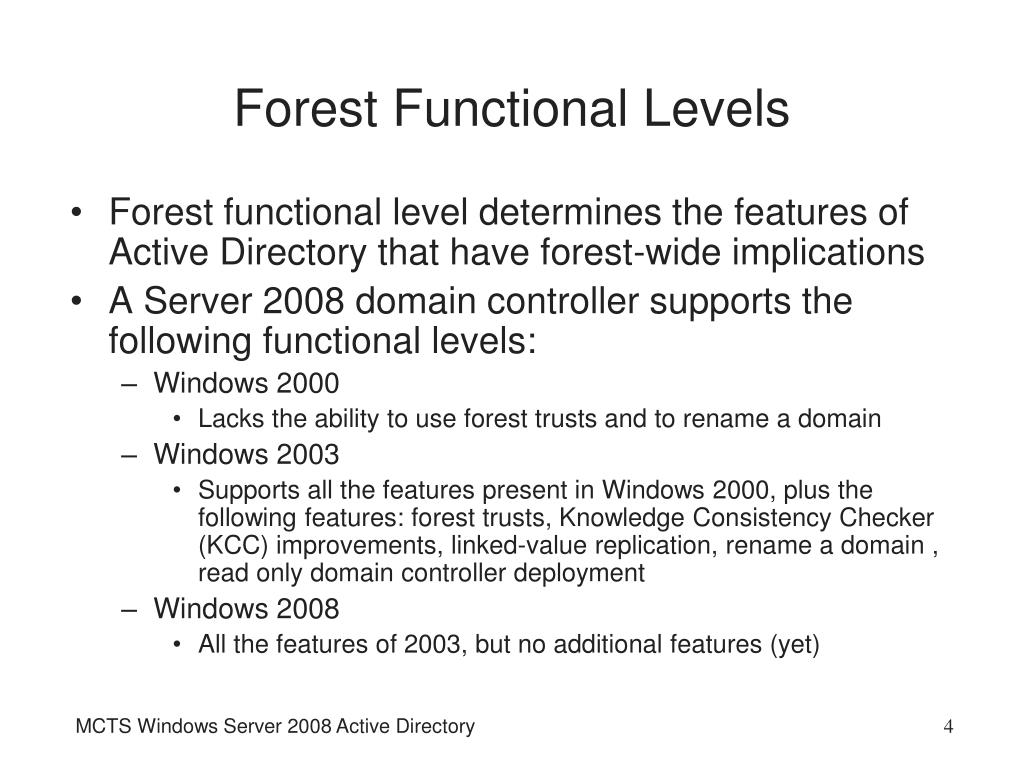 Forest Functional Levels

• Forest functional level determines the features of Active Directory that have forest-wide implications
• A Server 2008 domain controller supports the following functional levels:
– Windows 2000
• Lacks the ability to use forest trusts and to rename a domain
– Windows 2003
• Supports all the features present in Windows 2000, plus the following features: forest trusts, Knowledge Consistency Checker (KCC) improvements, linked-value replication, rename a domain , read only domain controller deployment
– Windows 2008
• All the features of 2003, but no additional features (yet)

MCTS Windows Server 2008 Active Directory

4